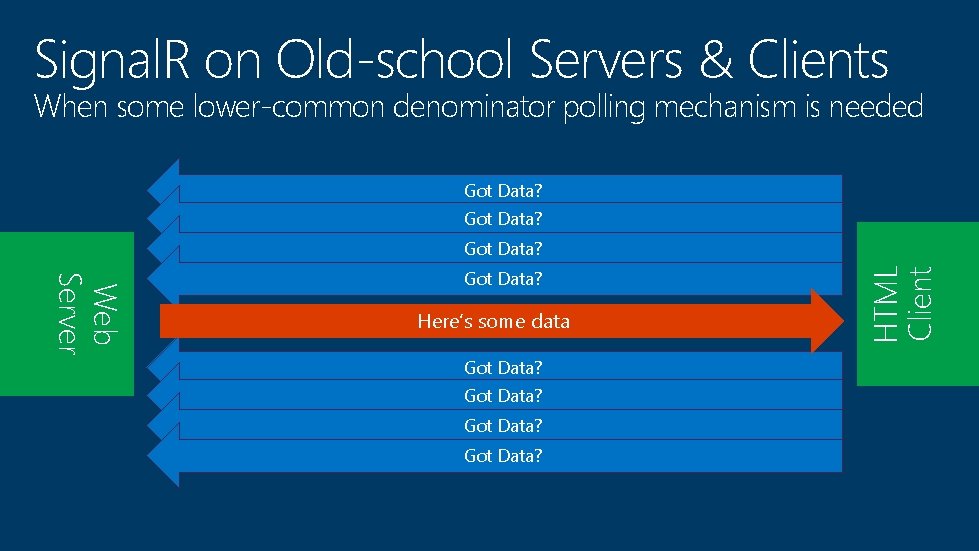 SignalR on Old-school Servers & Clients
When some lower-common denominator polling mechanism is needed

Web Server

Got Data?
Got Data?
Got Data?
Got Data?
Here's some data
Got Data?
Got Data?
Got Data?
Got Data?

HTML Client